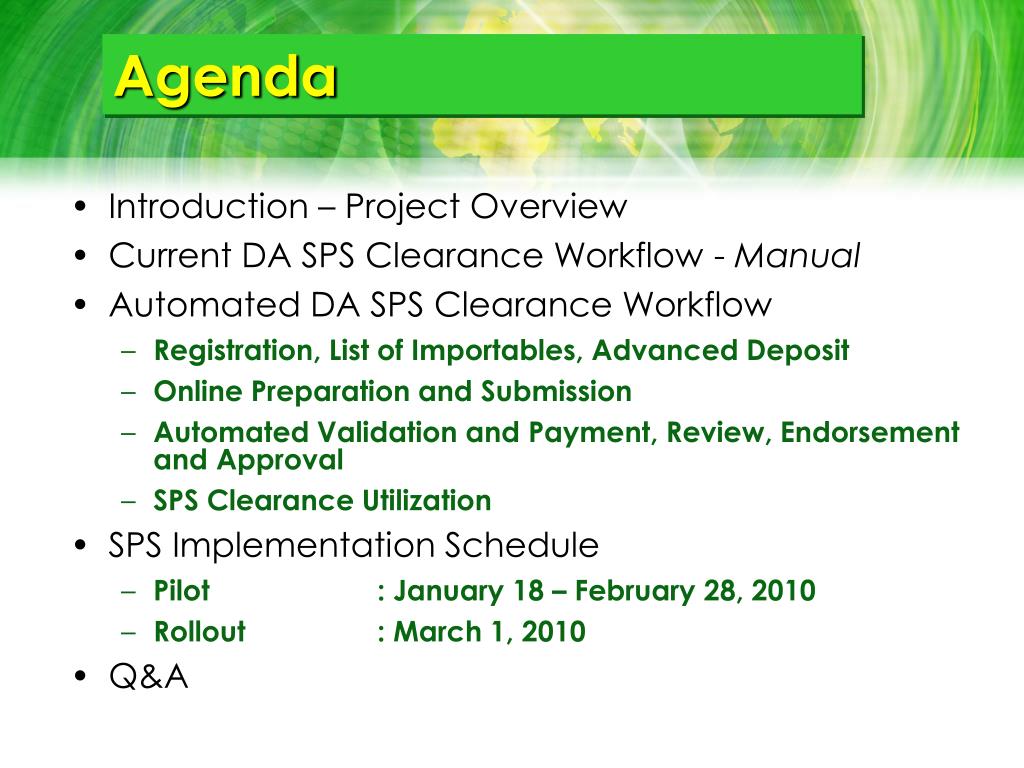 Agenda

• Introduction – Project Overview
• Current DA SPS Clearance Workflow - Manual
• Automated DA SPS Clearance Workflow
  – Registration, List of Importables, Advanced Deposit
  – Online Preparation and Submission
  – Automated Validation and Payment, Review, Endorsement and Approval
  – SPS Clearance Utilization
• SPS Implementation Schedule
  – Pilot : January 18 – February 28, 2010
  – Rollout : March 1, 2010
• Q&A